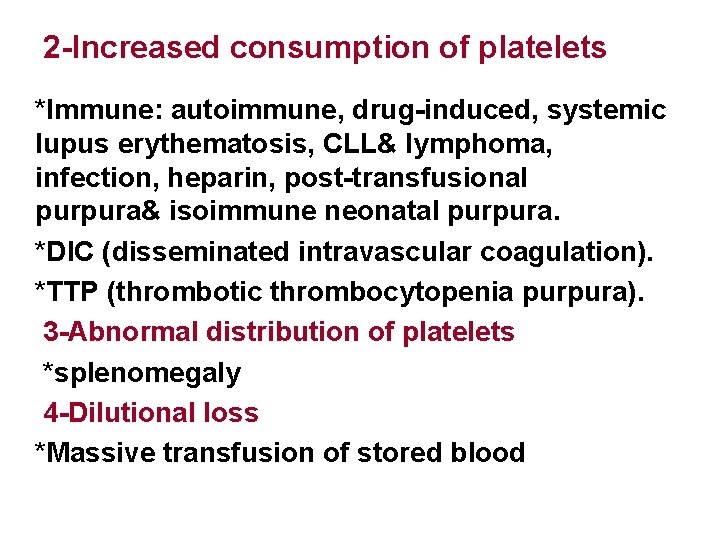 2-Increased consumption of platelets

*Immune: autoimmune, drug-induced, systemic lupus erythematosis, CLL& lymphoma, infection, heparin, post-transfusional purpura& isoimmune neonatal purpura.

*DIC (disseminated intravascular coagulation).

*TTP (thrombotic thrombocytopenia purpura).

3-Abnormal distribution of platelets

*splenomegaly

4-Dilutional loss

*Massive transfusion of stored blood